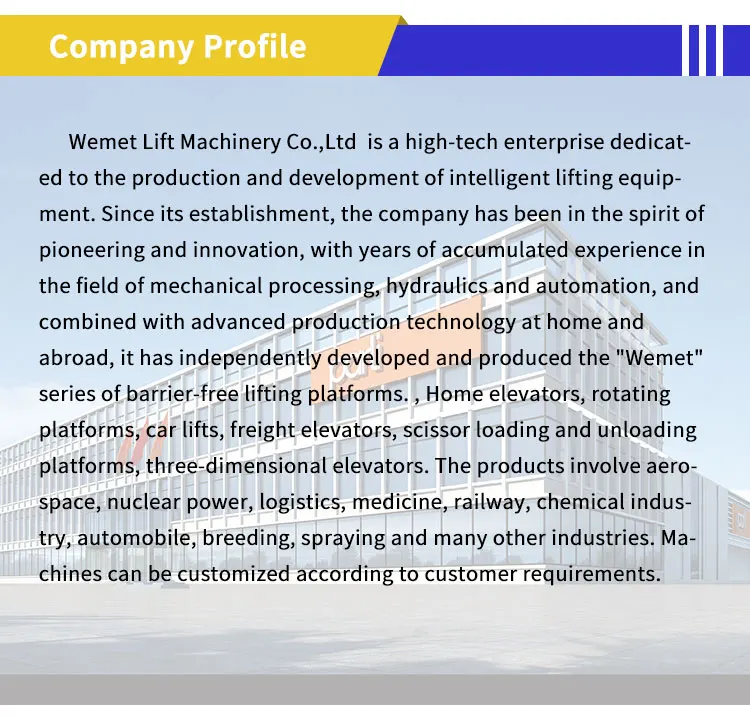 Company Profile

Wemet Lift Machinery Co.,Ltd is a high-tech enterprise dedicated to the production and development of intelligent lifting equipment. Since its establishment, the company has been in the spirit of pioneering and innovation, with years of accumulated experience in the field of mechanical processing, hydraulics and automation, and combined with advanced production technology at home and abroad, it has independently developed and produced the "Wemet" series of barrier-free lifting platforms. , Home elevators, rotating platforms, car lifts, freight elevators, scissor loading and unloading platforms, three-dimensional elevators. The products involve aerospace, nuclear power, logistics, medicine, railway, chemical industry, automobile, breeding, spraying and many other industries. Machines can be customized according to customer requirements.